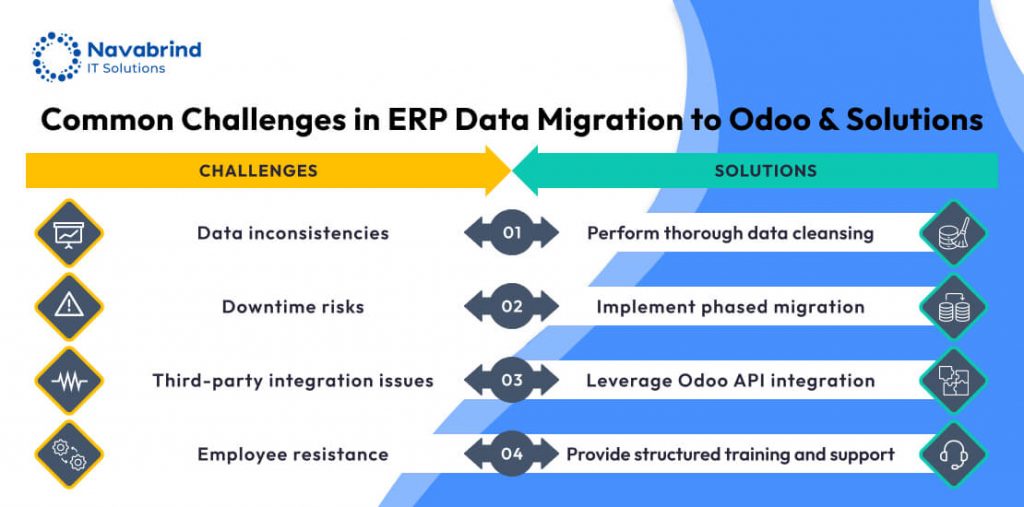 Navabrind
IT Solutions

Common Challenges in ERP Data Migration to Odoo & Solutions

CHALLENGES

SOLUTIONS

Data inconsistencies

01

Perform thorough data cleansing

Downtime risks

02

Implement phased migration

Third-party integration issues

03

Leverage Odoo API integration

Employee resistance

04

Provide structured training and support